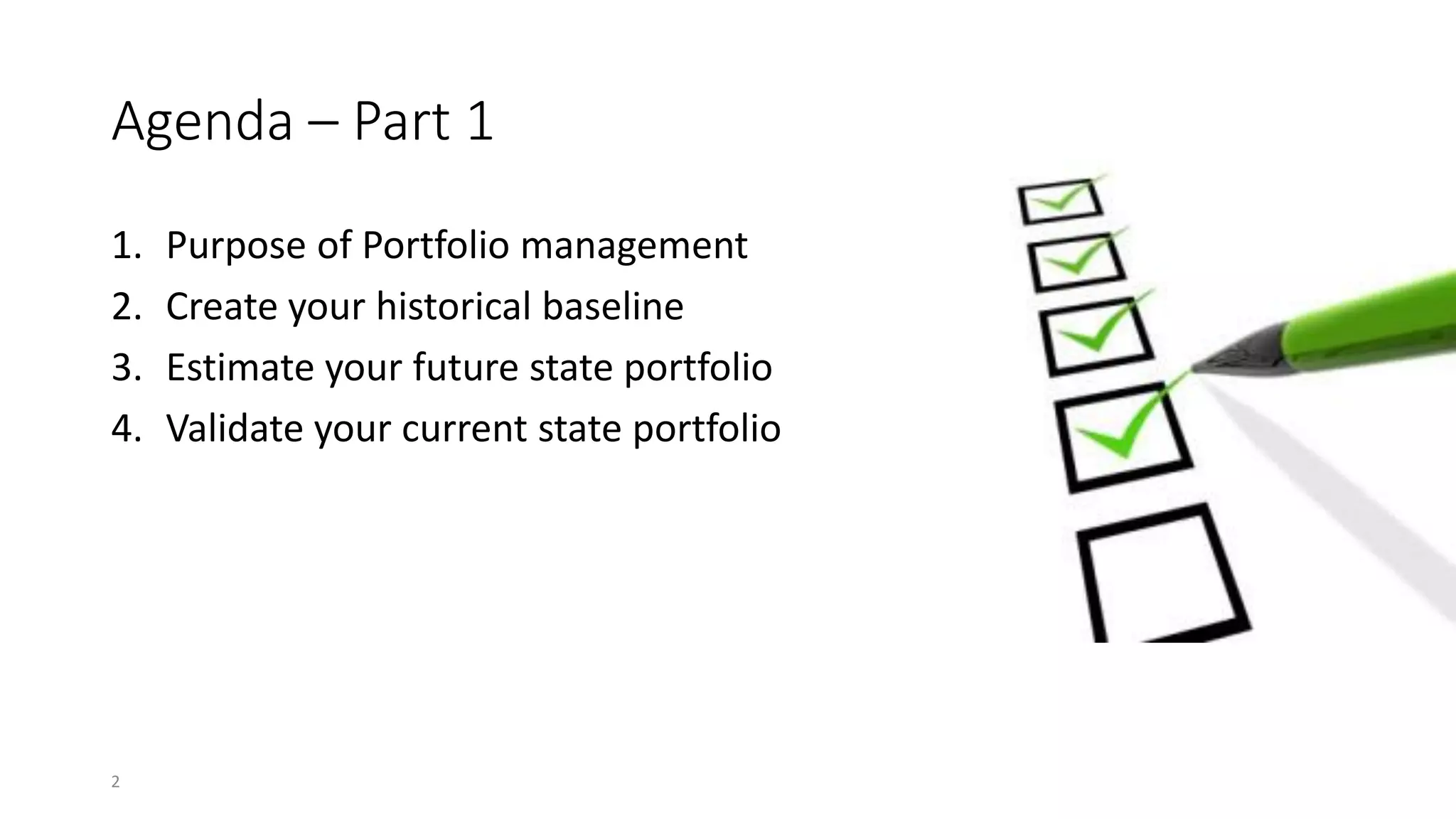 Agenda – Part 1

1. Purpose of Portfolio management
2. Create your historical baseline
3. Estimate your future state portfolio
4. Validate your current state portfolio

2